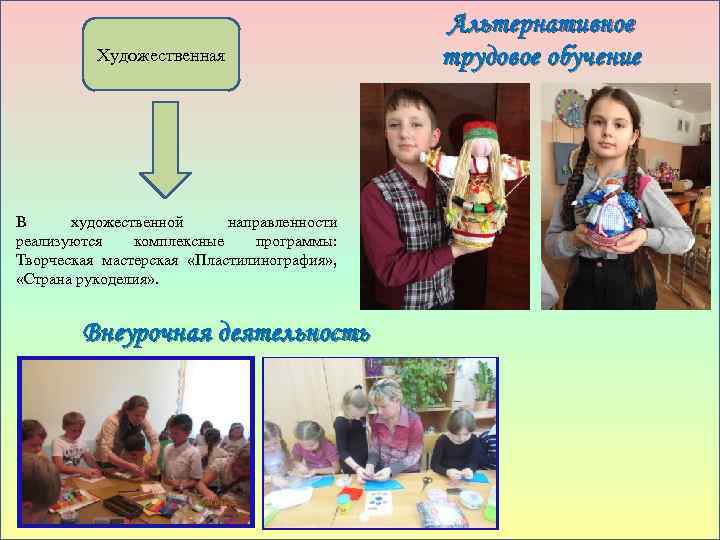 Художественная

Альтернативное трудовое обучение

В художественной направленности реализуются комплексные программы: Творческая мастерская «Пластилинография», «Страна рукоделия».

Внеурочная деятельность